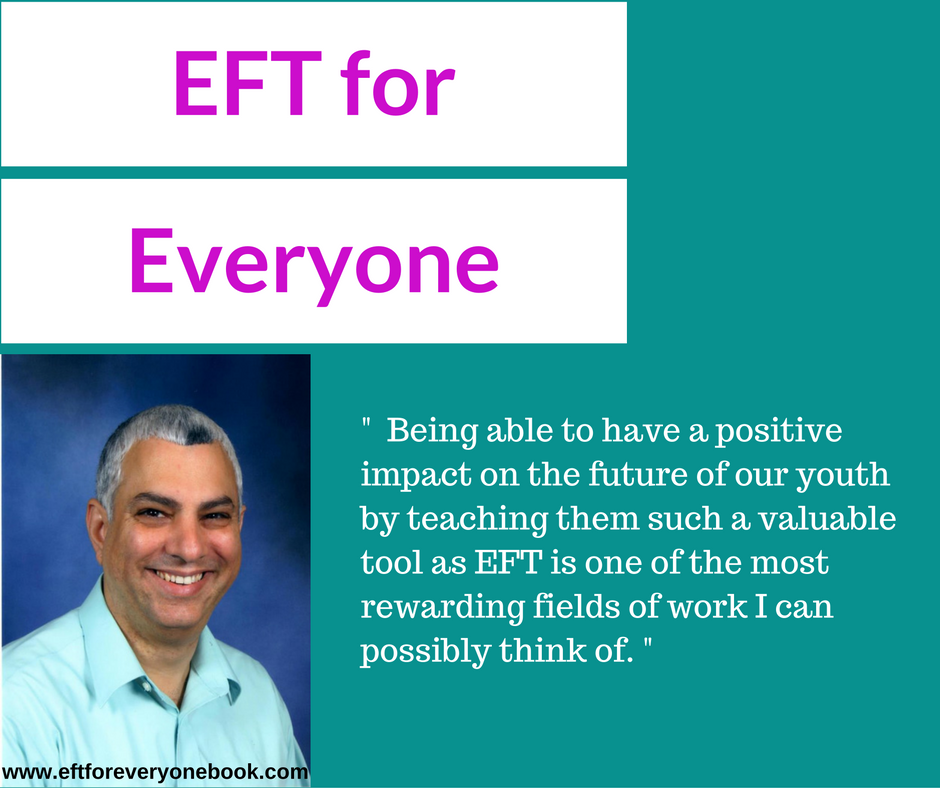 EFT for

Everyone

" Being able to have a positive impact on the future of our youth by teaching them such a valuable tool as EFT is one of the most rewarding fields of work I can possibly think of. "

www.eftforeveryonebook.com